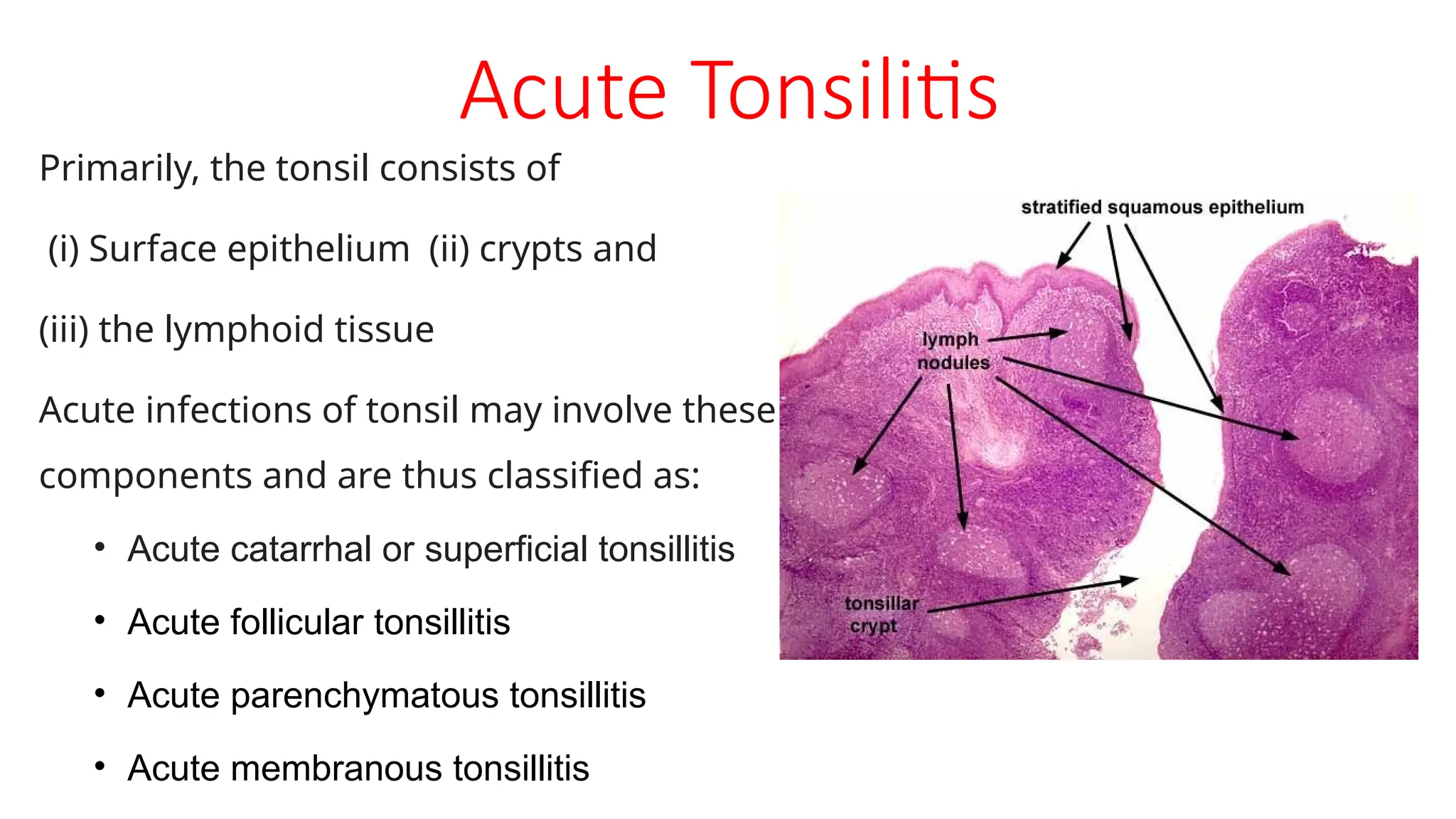 Acute Tonsilitis

Primarily, the tonsil consists of

(i) Surface epithelium (ii) crypts and

(iii) the lymphoid tissue

Acute infections of tonsil may involve these components and are thus classified as:

• Acute catarrhal or superficial tonsillitis
• Acute follicular tonsillitis
• Acute parenchymatous tonsillitis
• Acute membranous tonsillitis

stratified squamous epithelium

lymph nodules

tonsillar crypt